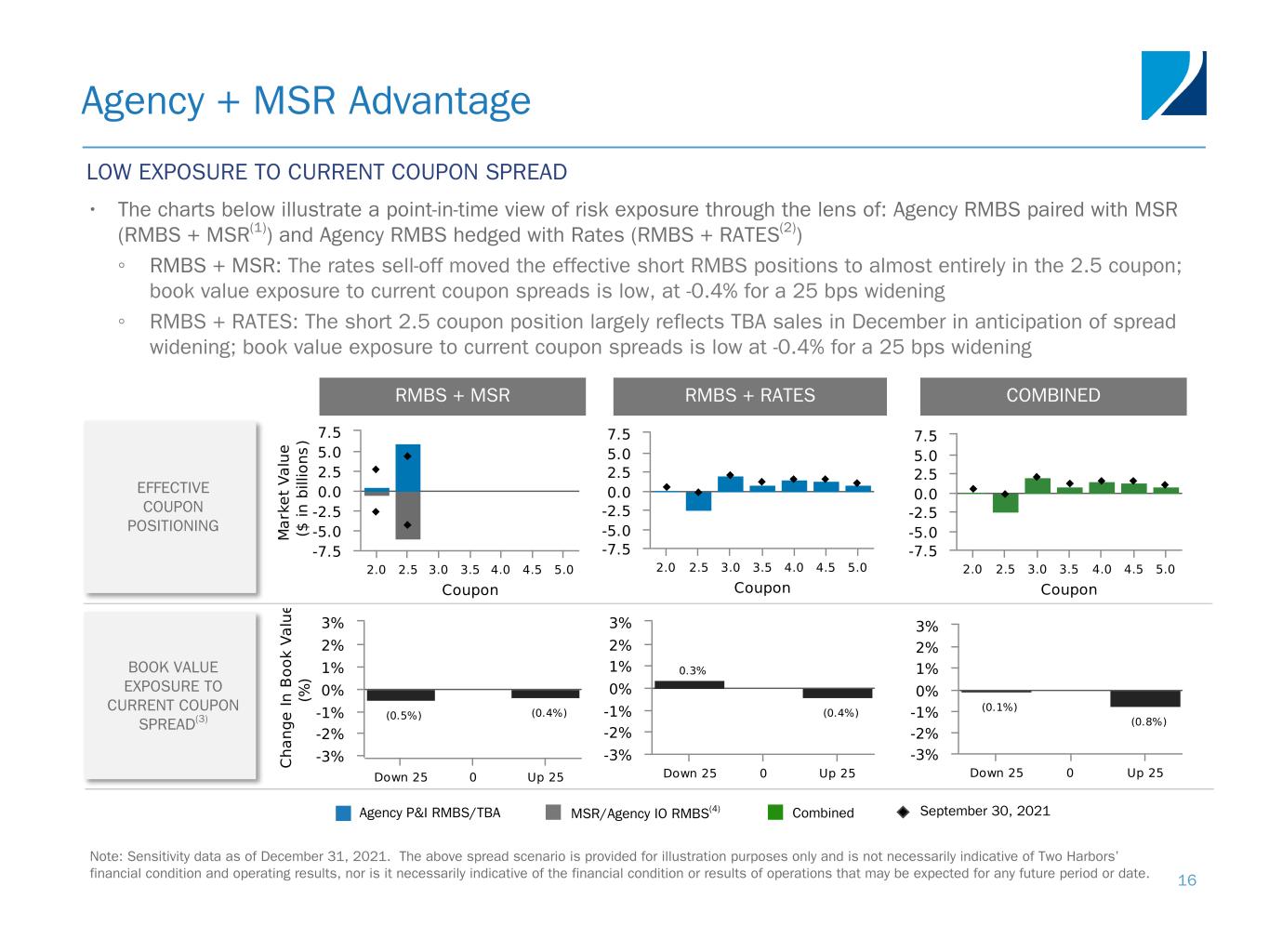 Agency + MSR Advantage

LOW EXPOSURE TO CURRENT COUPON SPREAD

• The charts below illustrate a point-in-time view of risk exposure through the lens of: Agency RMBS paired with MSR (RMBS + MSR$^{(1)}$) and Agency RMBS hedged with Rates (RMBS + RATES$^{(2)}$)

◦ RMBS + MSR: The rates sell-off moved the effective short RMBS positions to almost entirely in the 2.5 coupon; book value exposure to current coupon spreads is low, at -0.4% for a 25 bps widening

◦ RMBS + RATES: The short 2.5 coupon position largely reflects TBA sales in December in anticipation of spread widening; book value exposure to current coupon spreads is low at -0.4% for a 25 bps widening

RMBS + MSR

RMBS + RATES

COMBINED

EFFECTIVE COUPON POSITIONING

Market Value ($ in billions)

7.5
5.0
2.5
0.0
-2.5
-5.0
-7.5

2.0 2.5 3.0 3.5 4.0 4.5 5.0
Coupon

7.5
5.0
2.5
0.0
-2.5
-5.0
-7.5

2.0 2.5 3.0 3.5 4.0 4.5 5.0
Coupon

7.5
5.0
2.5
0.0
-2.5
-5.0
-7.5

2.0 2.5 3.0 3.5 4.0 4.5 5.0
Coupon

BOOK VALUE EXPOSURE TO CURRENT COUPON SPREAD$^{(3)}$

Change In Book Value (%)

3%
2%
1%
0%
-1%
-2%
-3%

(0.5%) (0.4%)

Down 25 0 Up 25

3%
2%
1%
0%
-1%
-2%
-3%

0.3% (0.4%)

Down 25 0 Up 25

3%
2%
1%
0%
-1%
-2%
-3%

(0.1%) (0.8%)

Down 25 0 Up 25

Agency P&I RMBS/TBA MSR/Agency IO RMBS$^{(4)}$ Combined September 30, 2021

Note: Sensitivity data as of December 31, 2021. The above spread scenario is provided for illustration purposes only and is not necessarily indicative of Two Harbors' financial condition and operating results, nor is it necessarily indicative of the financial condition or results of operations that may be expected for any future period or date.

16